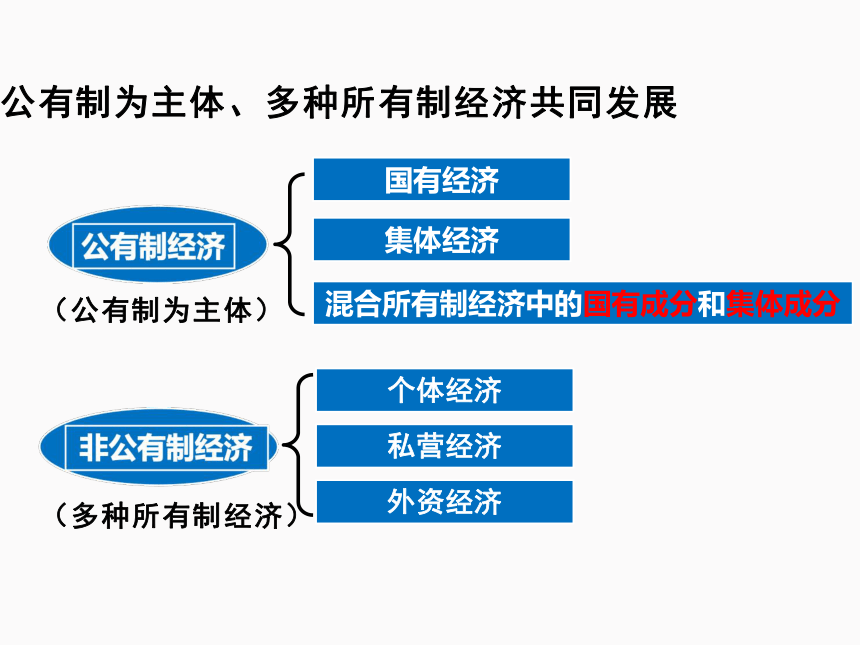 公有制为主体、多种所有制经济共同发展

公有制经济
（公有制为主体）

国有经济
集体经济
混合所有制经济中的国有成分和集体成分

非公有制经济
（多种所有制经济）

个体经济
私营经济
外资经济